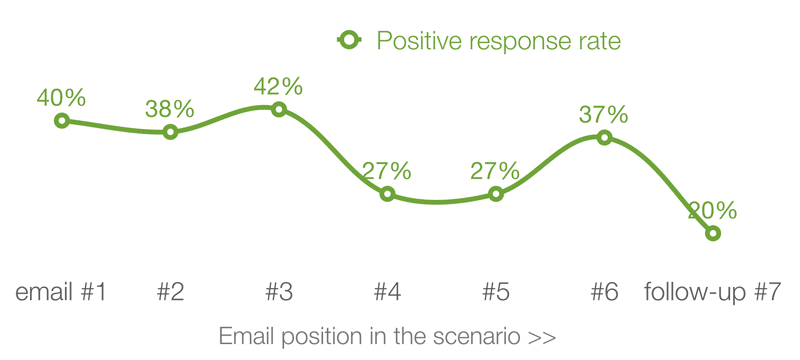 Positive response rate

40%
38%
42%
27%
27%
37%
20%

email #1
#2
#3
#4
#5
#6
follow-up #7

Email position in the scenario >>